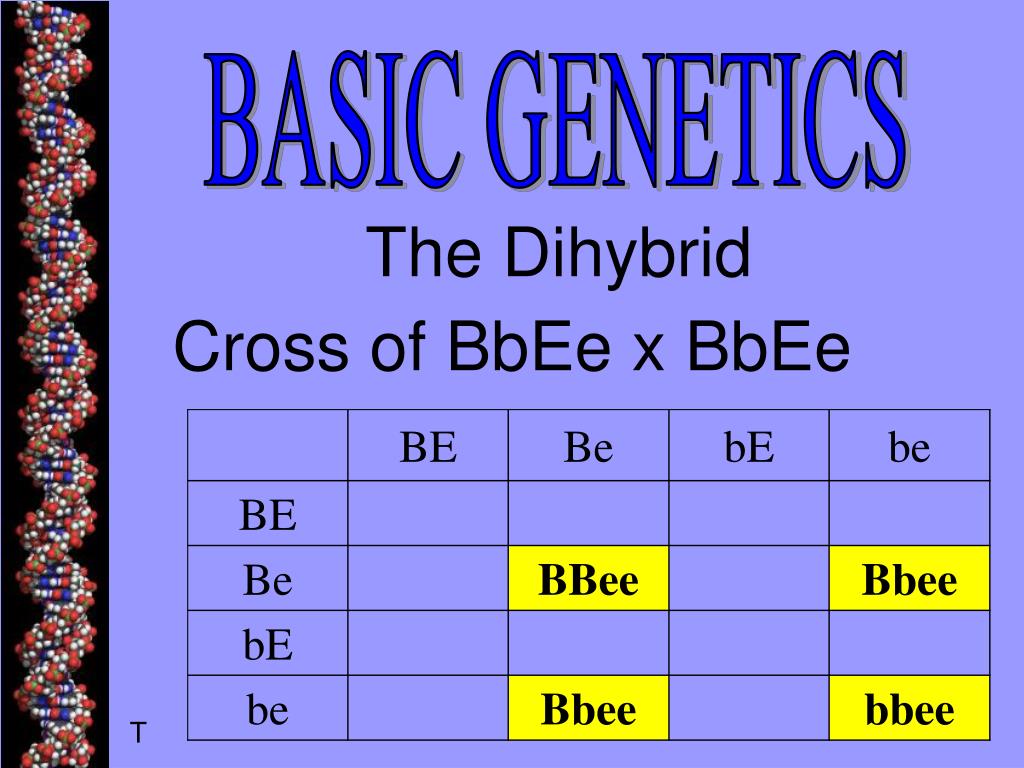 BASIC GENETICS

The Dihybrid

Cross of BbEe x BbEe

| | BE | Be | bE | be |
|---|---|---|---|---|
| BE | | | | |
| Be | | BBee | | Bbee |
| bE | | | | |
| be | | Bbee | | bbee |

T